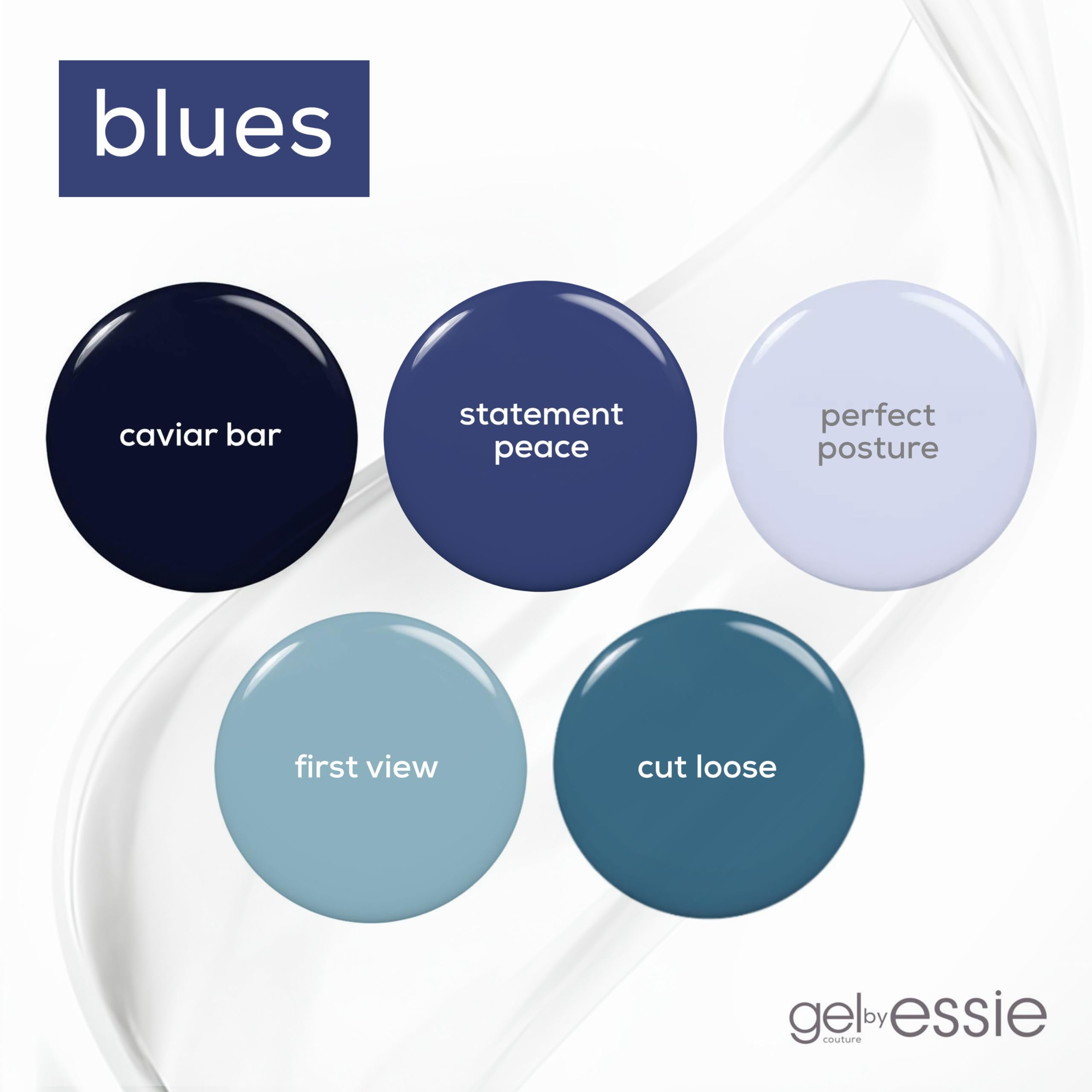 blues

caviar bar

statement
peace

perfect
posture

first view

cut loose

gel couture by essie